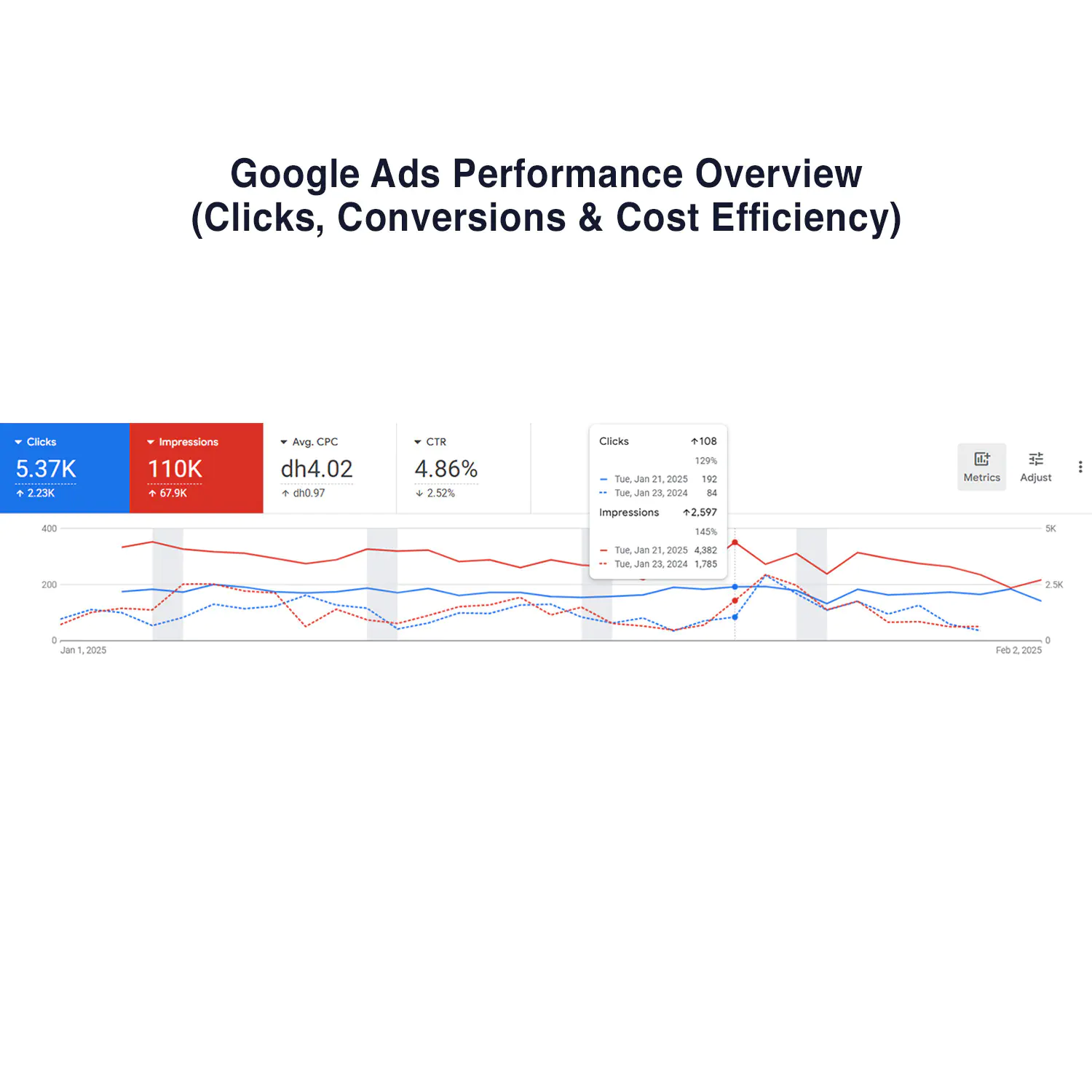 Google Ads Performance Overview
(Clicks, Conversions & Cost Efficiency)

Clicks
5.37K
↑ 2.23K

Impressions
110K
↑ 67.9K

Avg. CPC
dh4.02
↑ dh0.97

CTR
4.86%
↓ 2.52%

Clicks ↑108
129%
Tue, Jan 21, 2025 192
Tue, Jan 23, 2024 84
Impressions ↑2,597
145%
Tue, Jan 21, 2025 4,382
Tue, Jan 23, 2024 1,785

Metrics
Adjust

400
200
0
5K
2.5K
0
Jan 1, 2025
Feb 2, 2025